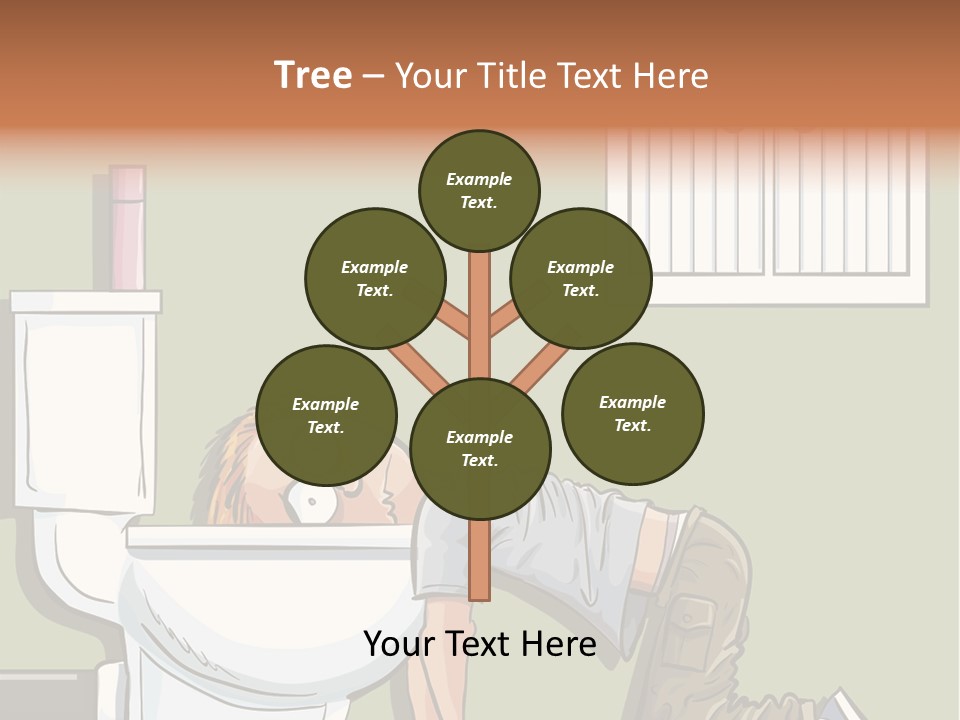 Tree – Your Title Text Here

Example Text.

Example Text.

Example Text.

Example Text.

Example Text.

Example Text.

Your Text Here